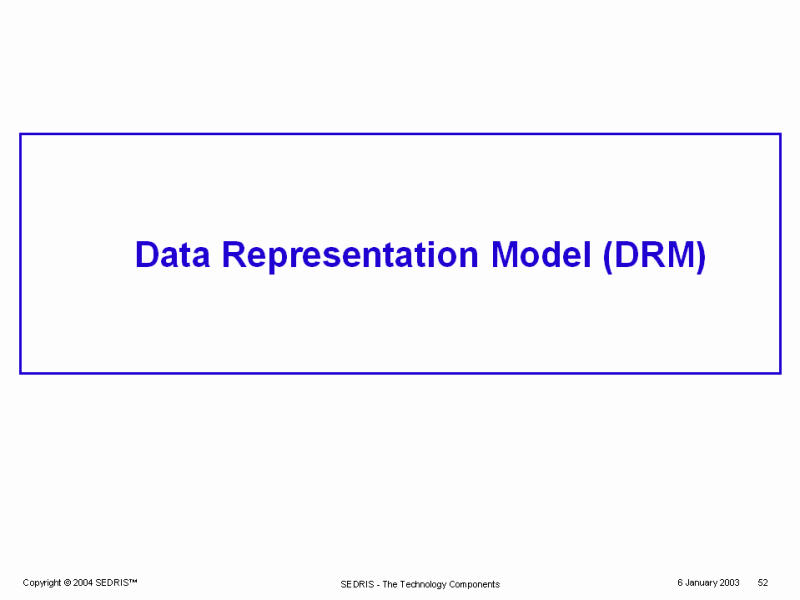 Data Representation Model (DRM)

Copyright © 2004 SEDRIS™

SEDRIS - The Technology Components

6 January 2003

52